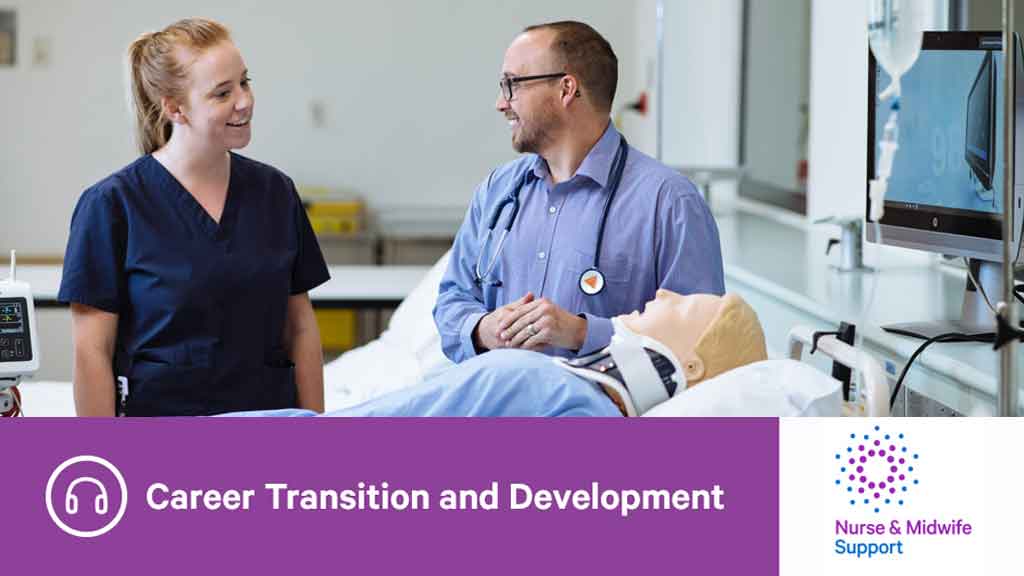 Career Transition and Development

Nurse & Midwife Support